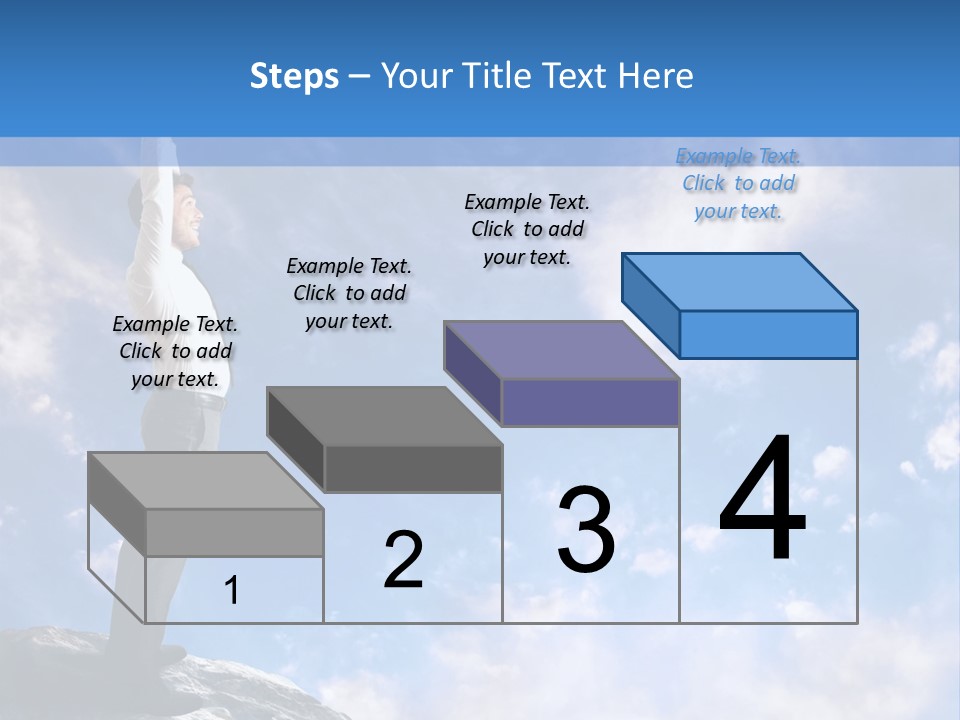 Steps – Your Title Text Here

Example Text. Click to add your text.

Example Text. Click to add your text.

Example Text. Click to add your text.

Example Text. Click to add your text.

1

2

3

4